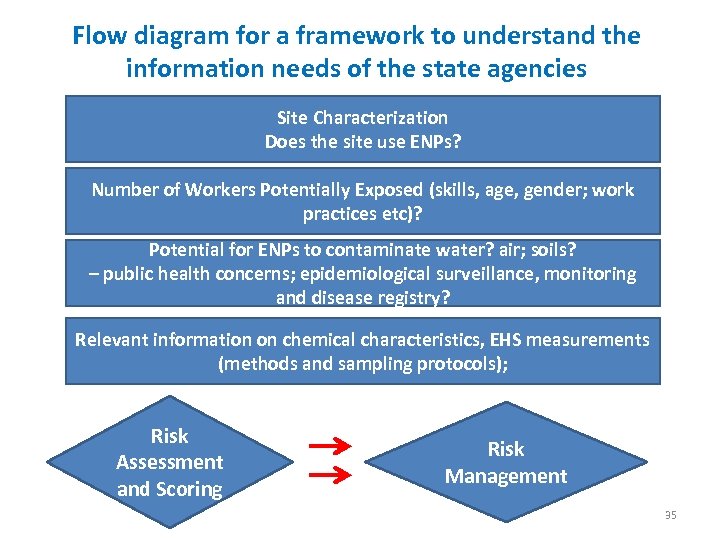 Flow diagram for a framework to understand the information needs of the state agencies

Site Characterization
Does the site use ENPs?

Number of Workers Potentially Exposed (skills, age, gender; work practices etc)?

Potential for ENPs to contaminate water? air; soils?
– public health concerns; epidemiological surveillance, monitoring and disease registry?

Relevant information on chemical characteristics, EHS measurements (methods and sampling protocols);

Risk Assessment and Scoring

Risk Management

35